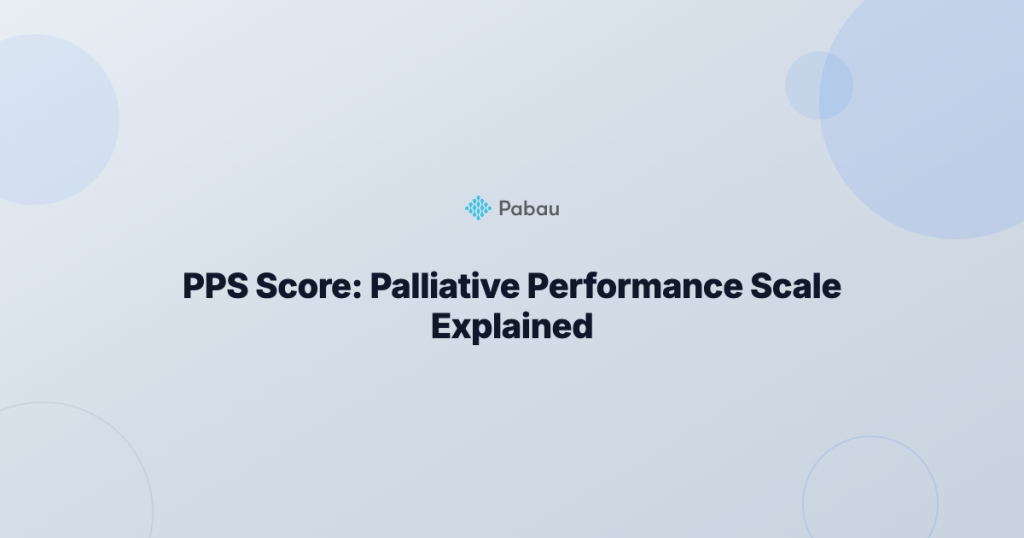 Pabau

PPS Score: Palliative Performance Scale Explained